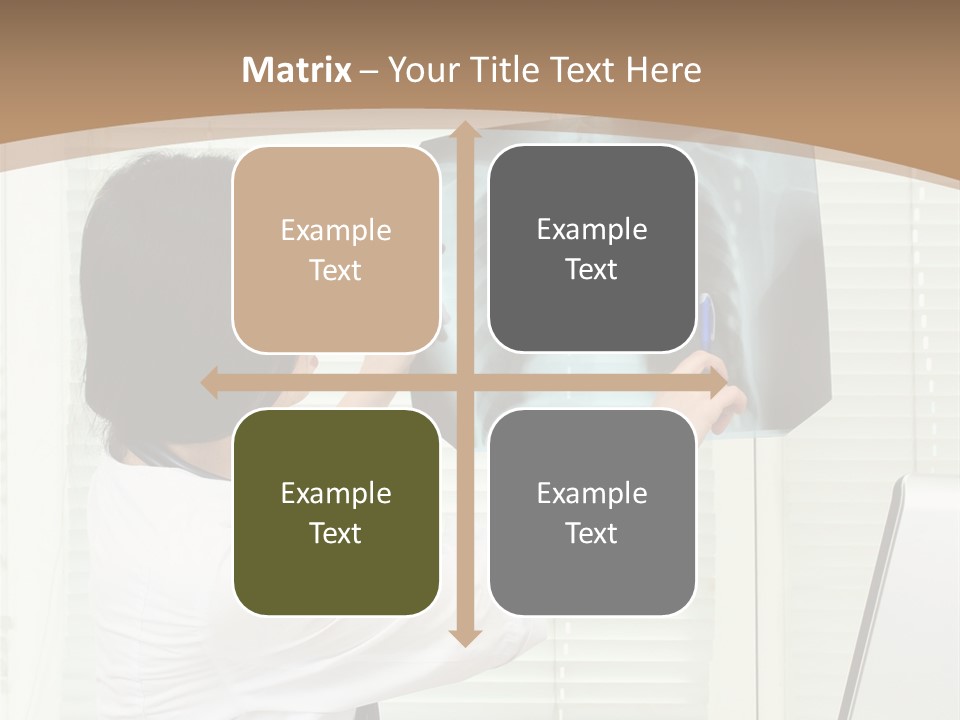 Matrix – Your Title Text Here

Example Text

Example Text

Example Text

Example Text